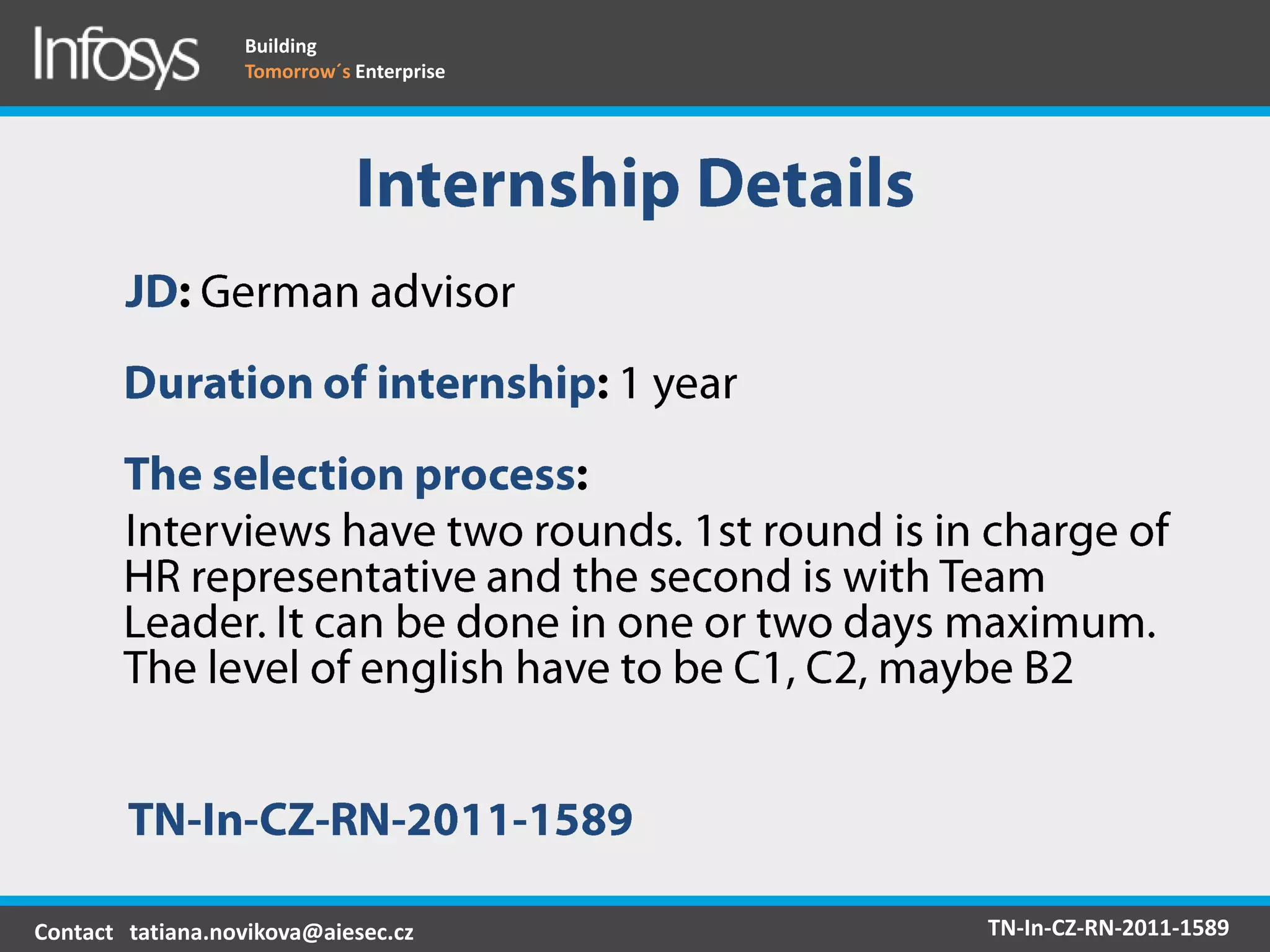 Infosys

Building
Tomorrow´s Enterprise

Internship Details

JD: German advisor

Duration of internship: 1 year

The selection process:
Interviews have two rounds. 1st round is in charge of HR representative and the second is with Team Leader. It can be done in one or two days maximum. The level of english have to be C1, C2, maybe B2

TN-In-CZ-RN-2011-1589

Contact tatiana.novikova@aiesec.cz

TN-In-CZ-RN-2011-1589